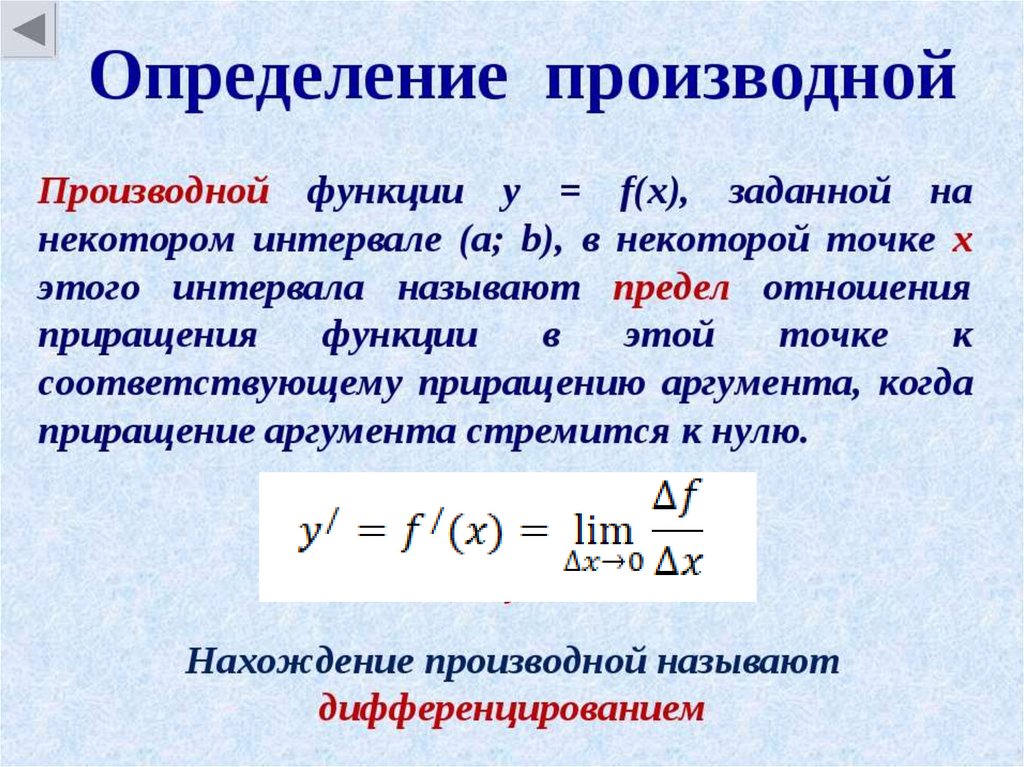 Определение производной

Производной функции y = f(x), заданной на некотором интервале (a; b), в некоторой точке x этого интервала называют предел отношения приращения функции в этой точке к соответствующему приращению аргумента, когда приращение аргумента стремится к нулю.

$y' = f'(x) = \lim_{\Delta x \to 0} \frac{\Delta f}{\Delta x}$

Нахождение производной называют дифференцированием